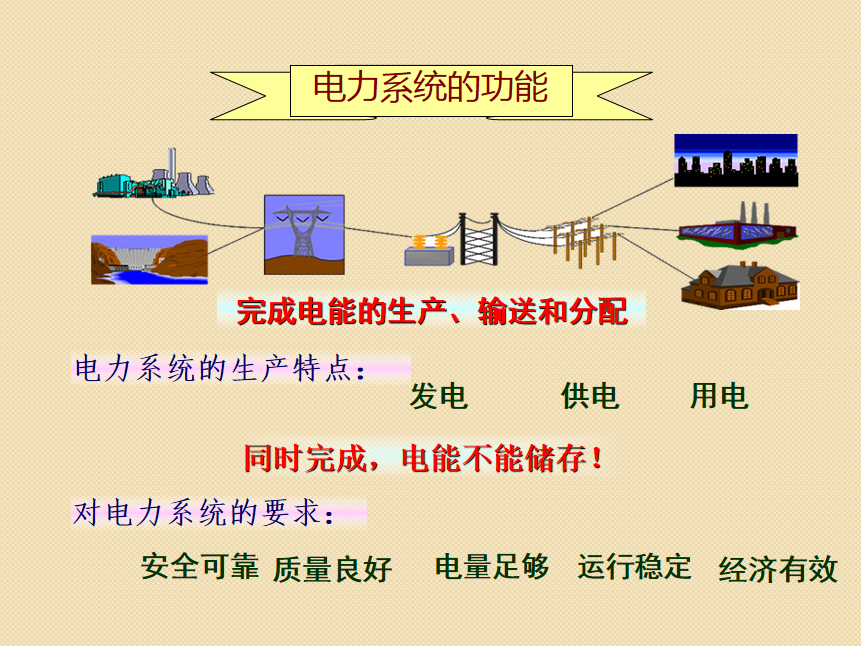 电力系统的功能

完成电能的生产、输送和分配

电力系统的生产特点：

发电 供电 用电

同时完成，电能不能储存！

对电力系统的要求：

安全可靠 质量良好 电量足够 运行稳定 经济有效